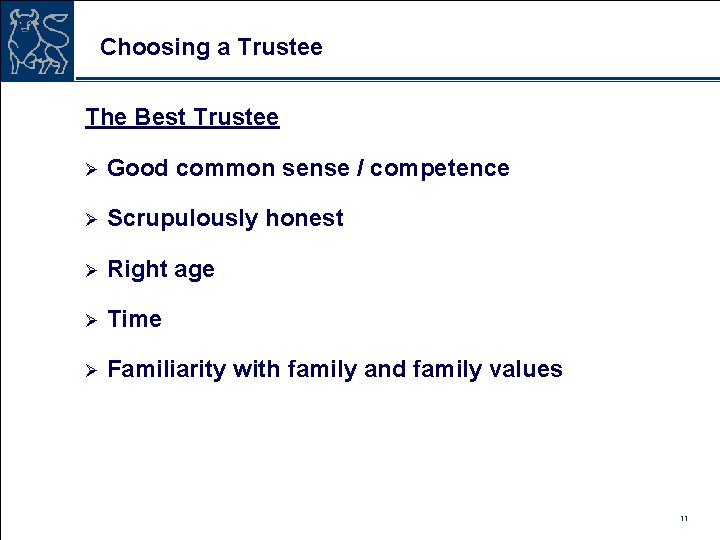 Choosing a Trustee

The Best Trustee

➢ Good common sense / competence

➢ Scrupulously honest

➢ Right age

➢ Time

➢ Familiarity with family and family values

11